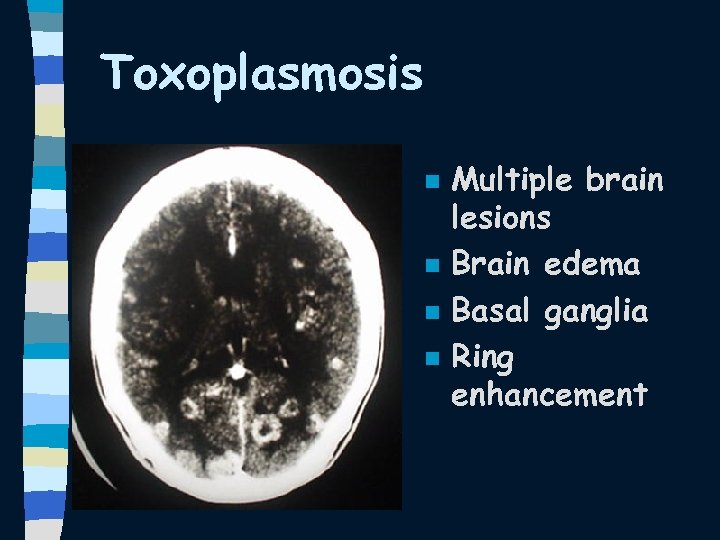 Toxoplasmosis

- Multiple brain lesions
- Brain edema
- Basal ganglia
- Ring enhancement